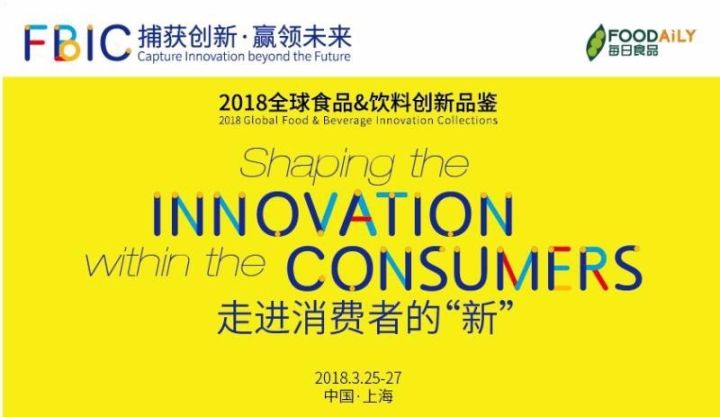 FBIC 捕获创新·赢领未来
Capture Innovation beyond the Future

FOODAiLY
每日食品

2018全球食品&饮料创新品鉴
2018 Global Food & Beverage Innovation Collections

Shaping the
INNOVATION
within the CONSUMERS
走进消费者的“新”

2018.3.25-27
中国·上海